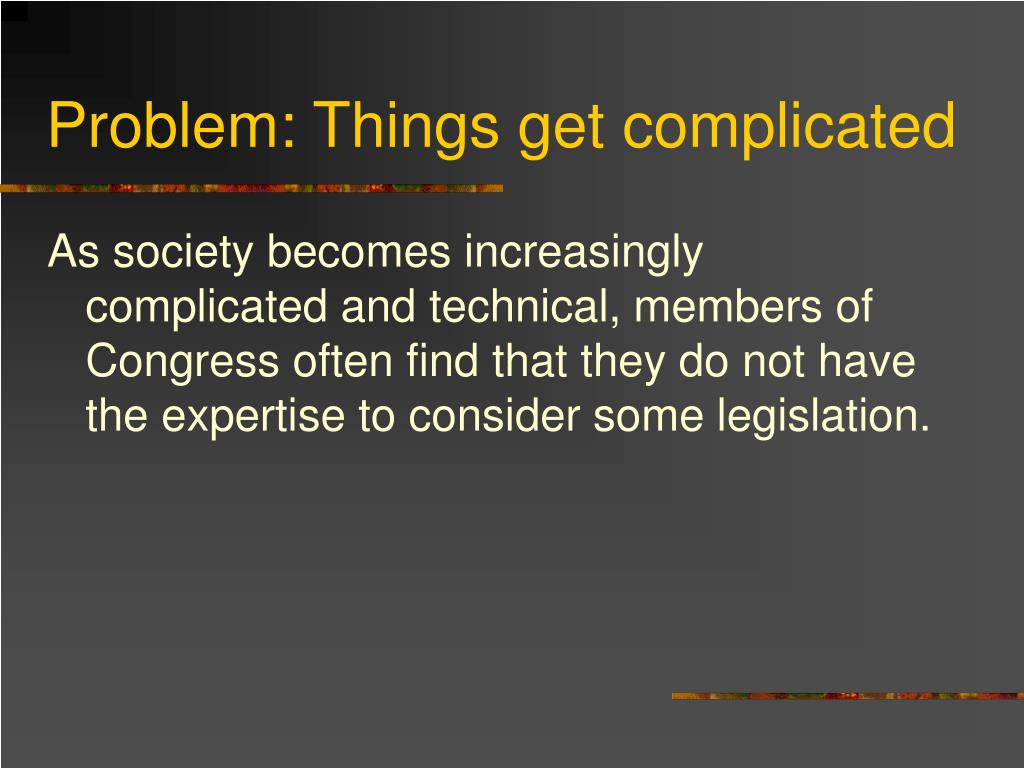 Problem: Things get complicated

As society becomes increasingly complicated and technical, members of Congress often find that they do not have the expertise to consider some legislation.